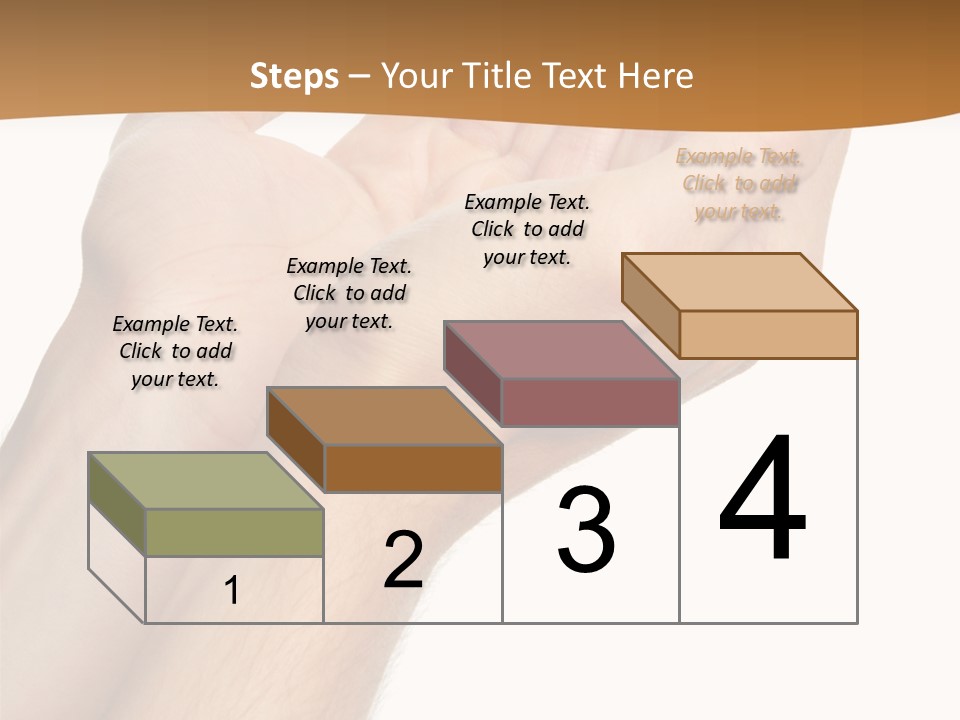 Steps – Your Title Text Here

Example Text. Click to add your text.

Example Text. Click to add your text.

Example Text. Click to add your text.

Example Text. Click to add your text.

1

2

3

4